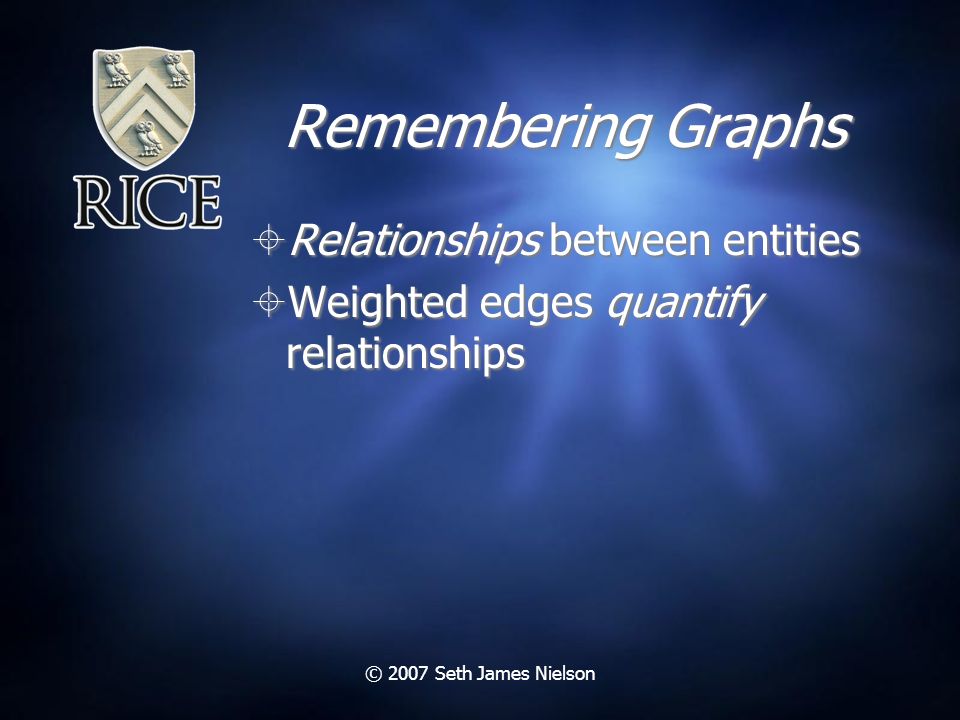 RICE

Remembering Graphs

Relationships between entities

Weighted edges quantify relationships

© 2007 Seth James Nielson